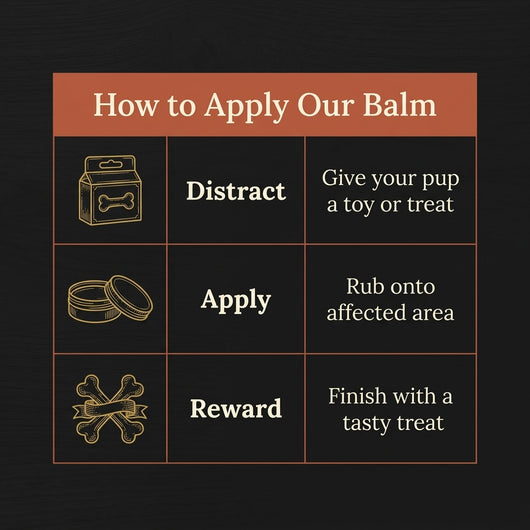 How to Apply Our Balm

| | | |
|---|---|---|
| | Distract | Give your pup a toy or treat |
| | Apply | Rub onto affected area |
| | Reward | Finish with a tasty treat |